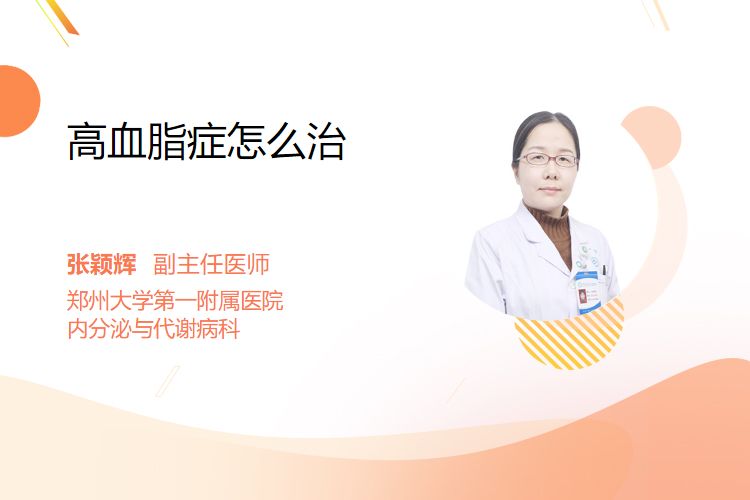 高血脂症怎么治

张颖辉 副主任医师
郑州大学第一附属医院
内分泌与代谢病科